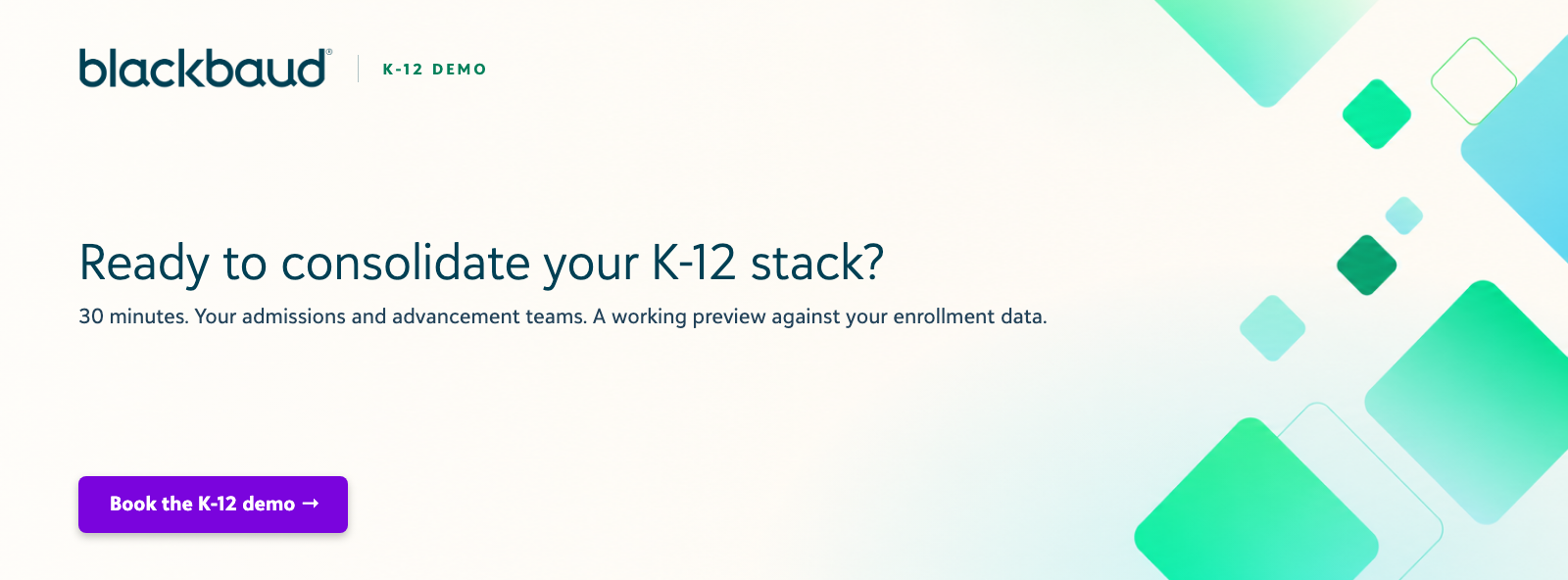 blackbaud®

K-12 DEMO

Ready to consolidate your K-12 stack?

30 minutes. Your admissions and advancement teams. A working preview against your enrollment data.

Book the K-12 demo →